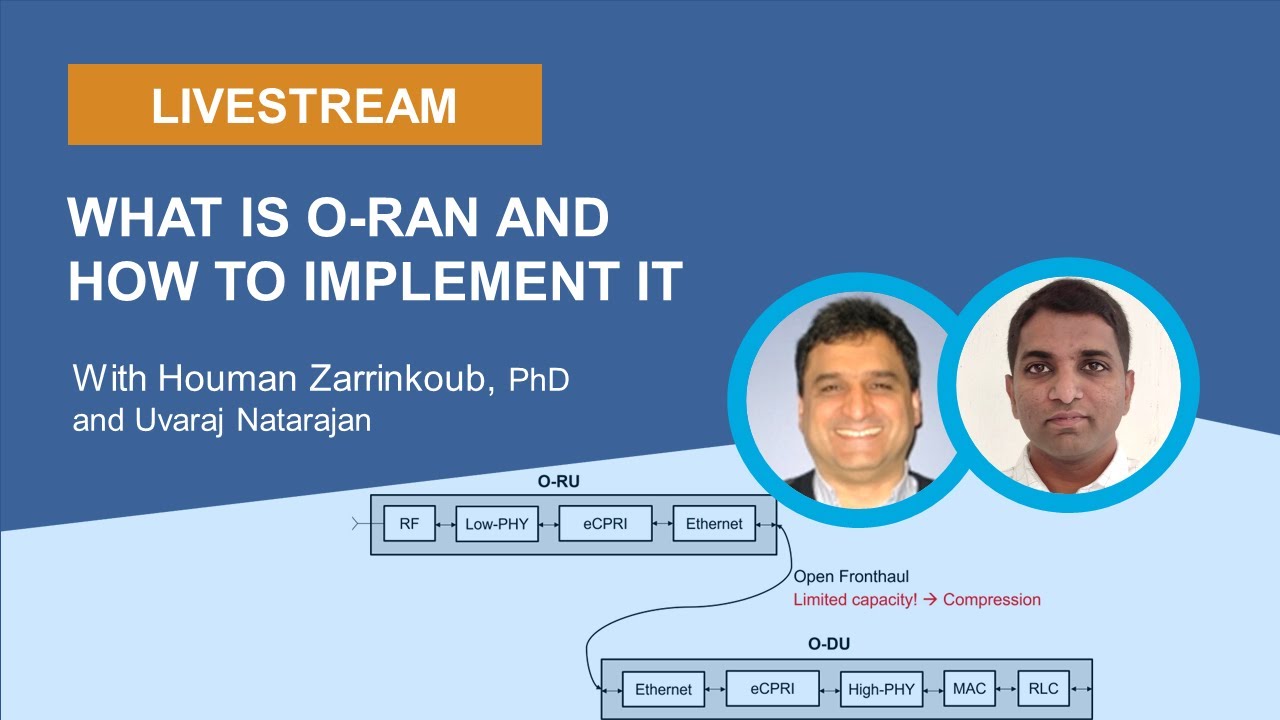 LIVESTREAM

WHAT IS O-RAN AND HOW TO IMPLEMENT IT

With Houman Zarrinkoub, PhD and Uvaraj Natarajan

O-RU

RF

Low-PHY

eCPRI

Ethernet

Open Fronthaul

Limited capacity! → Compression

O-DU

Ethernet

eCPRI

High-PHY

MAC

RLC